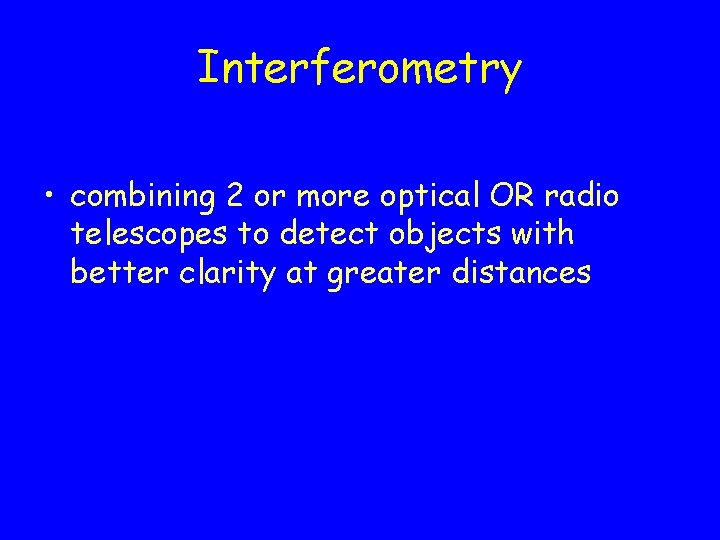 Interferometry

• combining 2 or more optical OR radio telescopes to detect objects with better clarity at greater distances